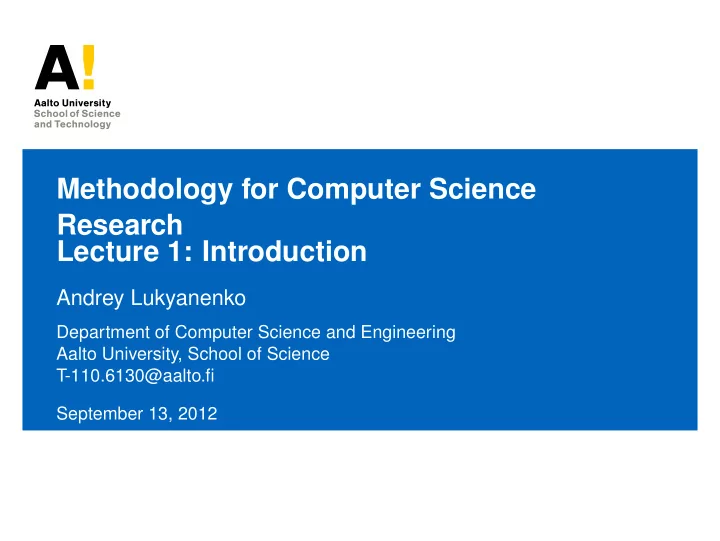 A!
Aalto University
School of Science
and Technology

Methodology for Computer Science Research
Lecture 1: Introduction

Andrey Lukyanenko

Department of Computer Science and Engineering
Aalto University, School of Science
T-110.6130@aalto.fi

September 13, 2012